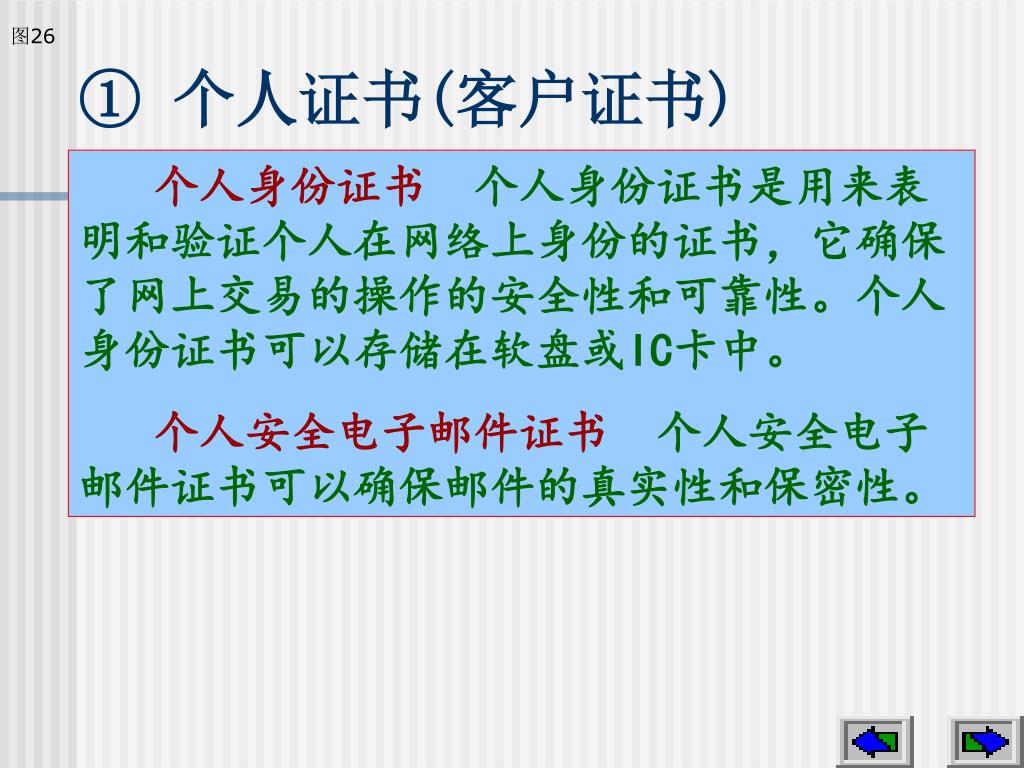 图26

① 个人证书(客户证书)

个人身份证书　个人身份证书是用来表明和验证个人在网络上身份的证书，它确保了网上交易的操作的安全性和可靠性。个人身份证书可以存储在软盘或IC卡中。

个人安全电子邮件证书　个人安全电子邮件证书可以确保邮件的真实性和保密性。